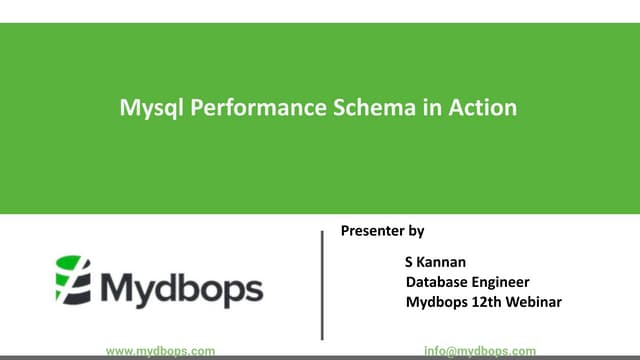 Mysql Performance Schema in Action

Mydbops

Presenter by

S Kannan
Database Engineer
Mydbops 12th Webinar

www.mydbops.com

info@mydbops.com